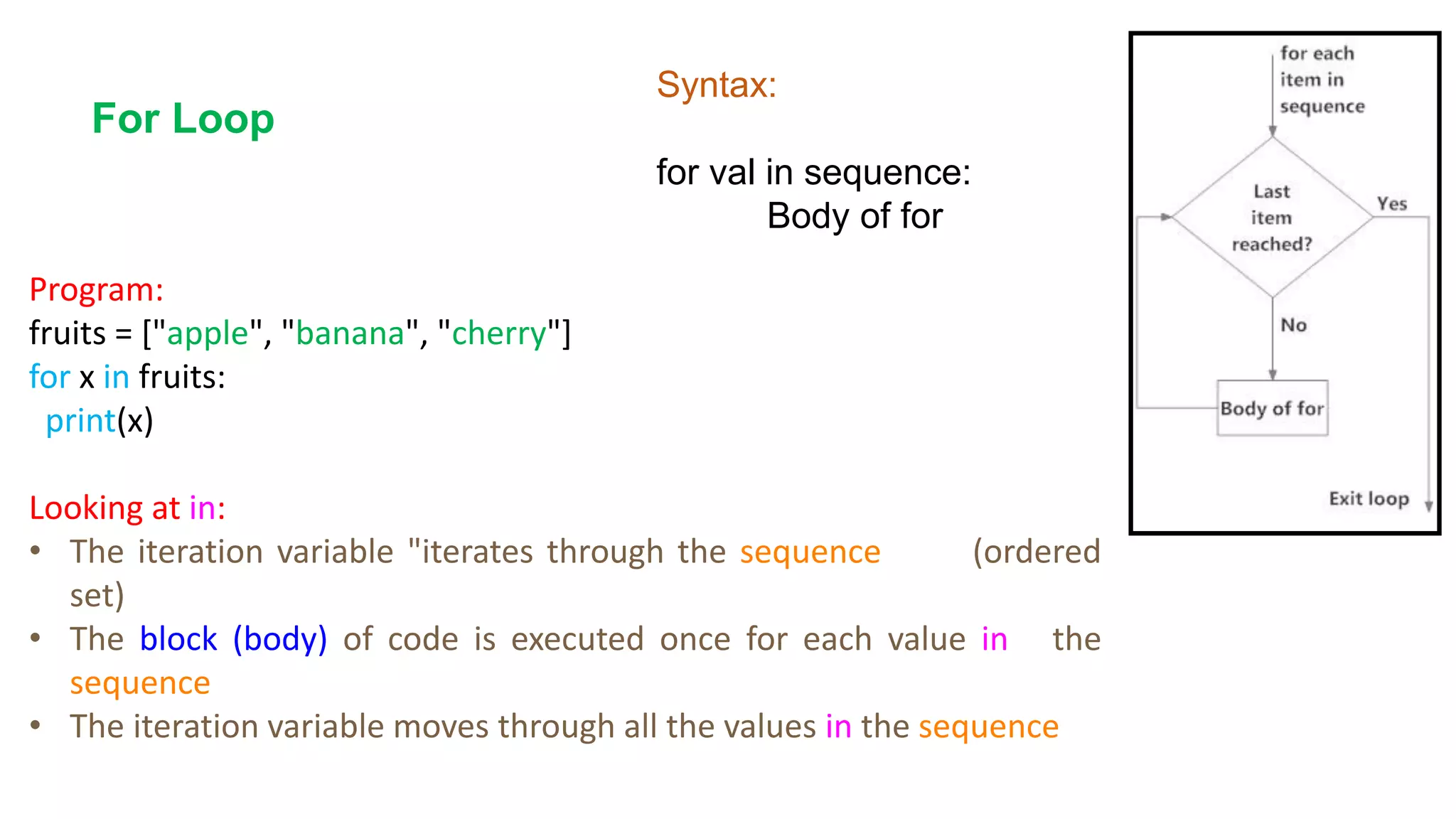 For Loop

Syntax:

for val in sequence:
Body of for

for each item in sequence

Last item reached?

Yes

No

Body of for

Exit loop

Program:
fruits = ["apple", "banana", "cherry"]
for x in fruits:
print(x)

Looking at in:
• The iteration variable "iterates through the sequence (ordered set)
• The block (body) of code is executed once for each value in the sequence
• The iteration variable moves through all the values in the sequence